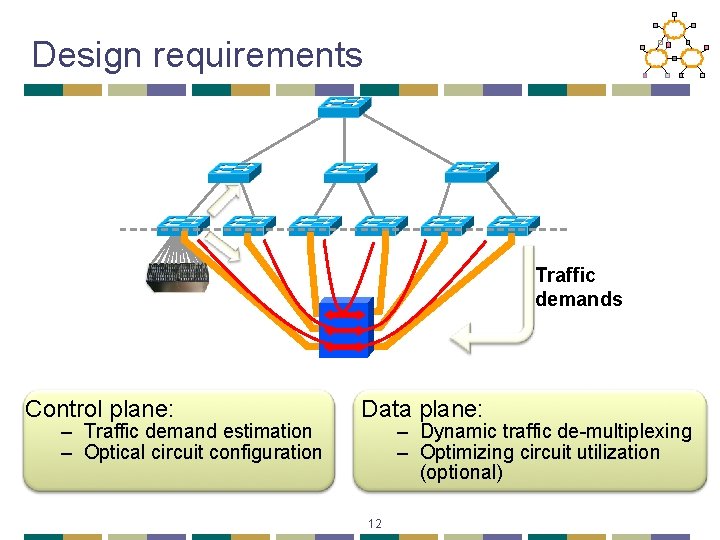 Design requirements

Traffic demands

Control plane:
– Traffic demand estimation
– Optical circuit configuration

Data plane:
– Dynamic traffic de-multiplexing
– Optimizing circuit utilization (optional)

12